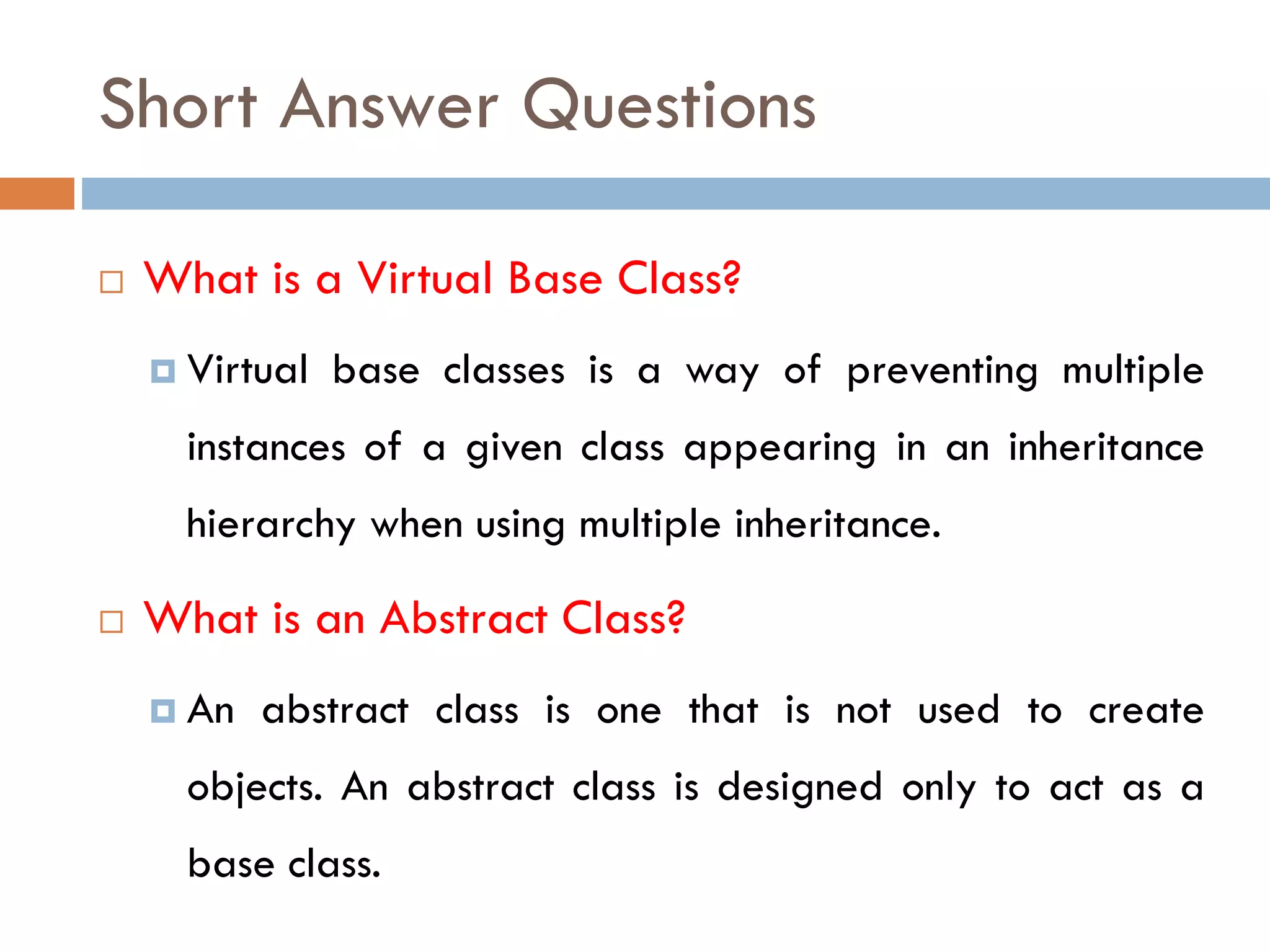 Short Answer Questions

What is a Virtual Base Class?

Virtual base classes is a way of preventing multiple instances of a given class appearing in an inheritance hierarchy when using multiple inheritance.

What is an Abstract Class?

An abstract class is one that is not used to create objects. An abstract class is designed only to act as a base class.